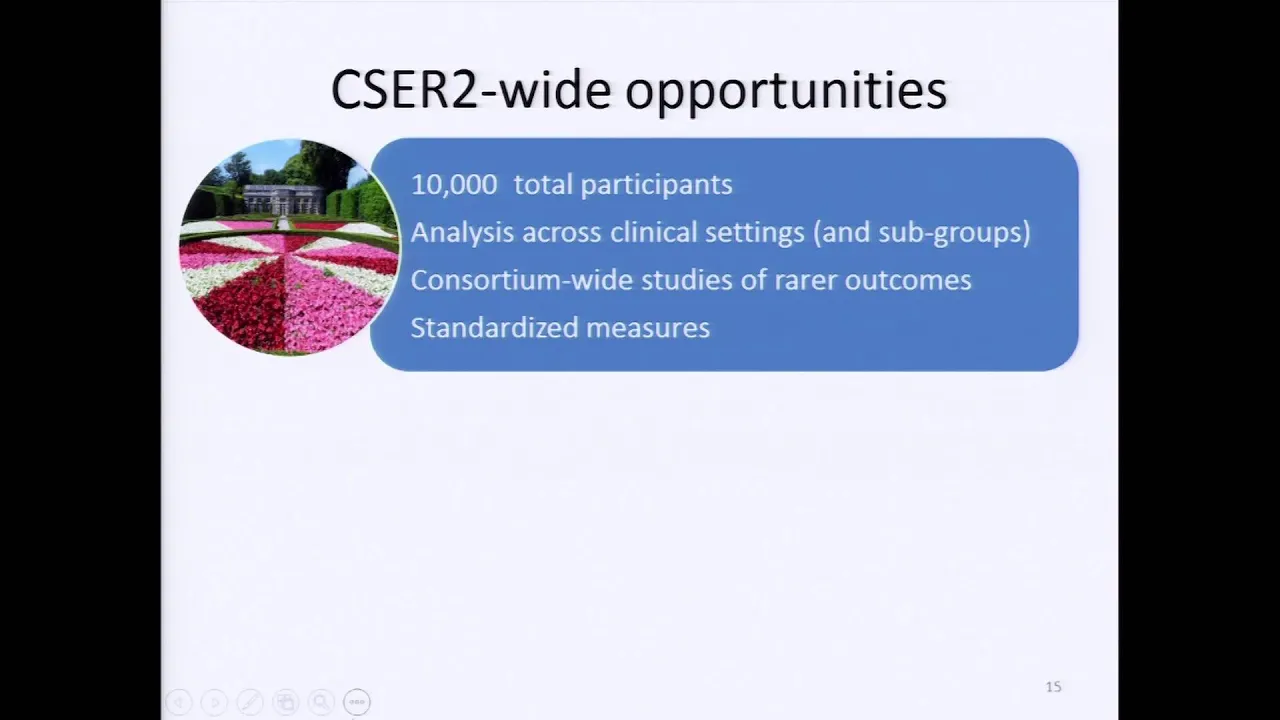 CSER2-wide opportunities

10,000 total participants
Analysis across clinical settings (and sub-groups)
Consortium-wide studies of rarer outcomes
Standardized measures

15